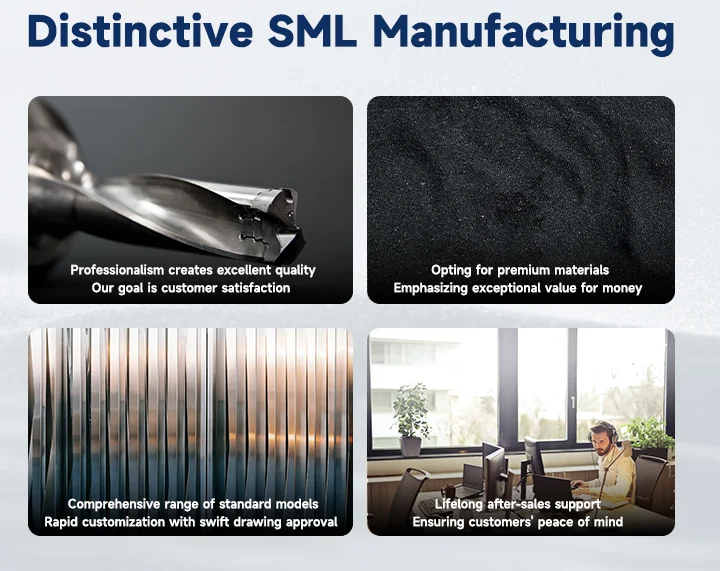 Distinctive SML Manufacturing

Professionalism creates excellent quality
Our goal is customer satisfaction

Opting for premium materials
Emphasizing exceptional value for money

Comprehensive range of standard models
Rapid customization with swift drawing approval

Lifelong after-sales support
Ensuring customers' peace of mind